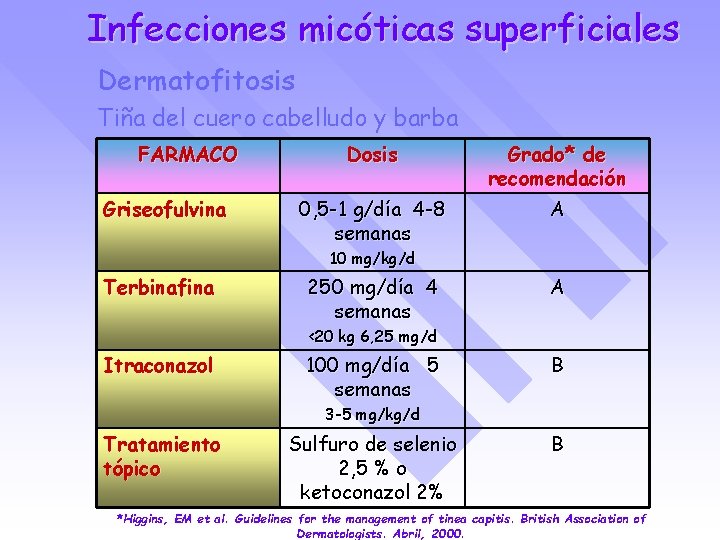 Infecciones micóticas superficiales

Dermatofitosis

Tiña del cuero cabelludo y barba

| FARMACO | Dosis | Grado* de recomendación |
|---|---|---|
| Griseofulvina | 0,5-1 g/día 4-8 semanas 10 mg/kg/d | A |
| Terbinafina | 250 mg/día 4 semanas <20 kg 6,25 mg/d | A |
| Itraconazol | 100 mg/día 5 semanas 3-5 mg/kg/d | B |
| Tratamiento tópico | Sulfuro de selenio 2,5 % o ketoconazol 2% | B |

*Higgins, EM et al. Guidelines for the management of tinea capitis. British Association of Dermatologists. Abril, 2000.